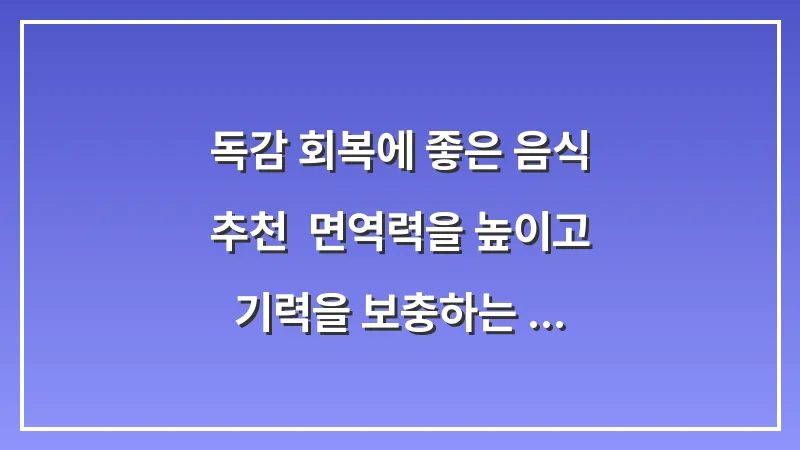 독감 회복에 좋은 음식 추천 면역력을 높이고 기력을 보충하는 ...